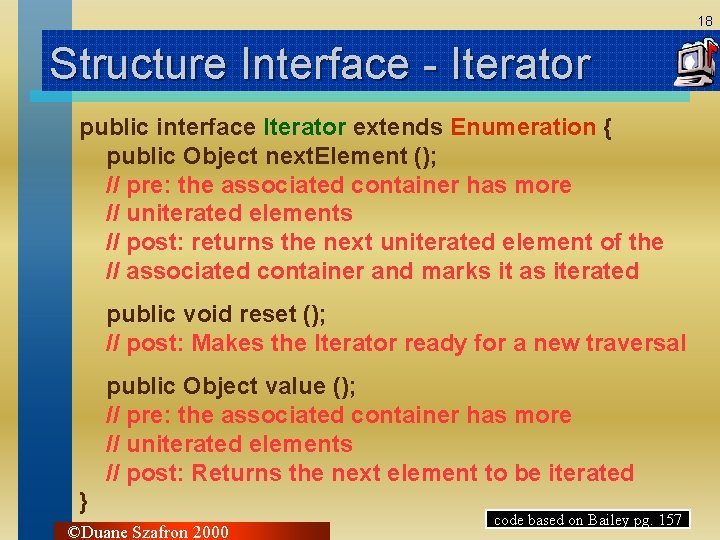 18

Structure Interface - Iterator

public interface Iterator extends Enumeration {
public Object nextElement ();
// pre: the associated container has more
// uniterated elements
// post: returns the next uniterated element of the
// associated container and marks it as iterated

public void reset ();
// post: Makes the Iterator ready for a new traversal

public Object value ();
// pre: the associated container has more
// uniterated elements
// post: Returns the next element to be iterated
}

code based on Bailey pg. 157

©Duane Szafron 2000